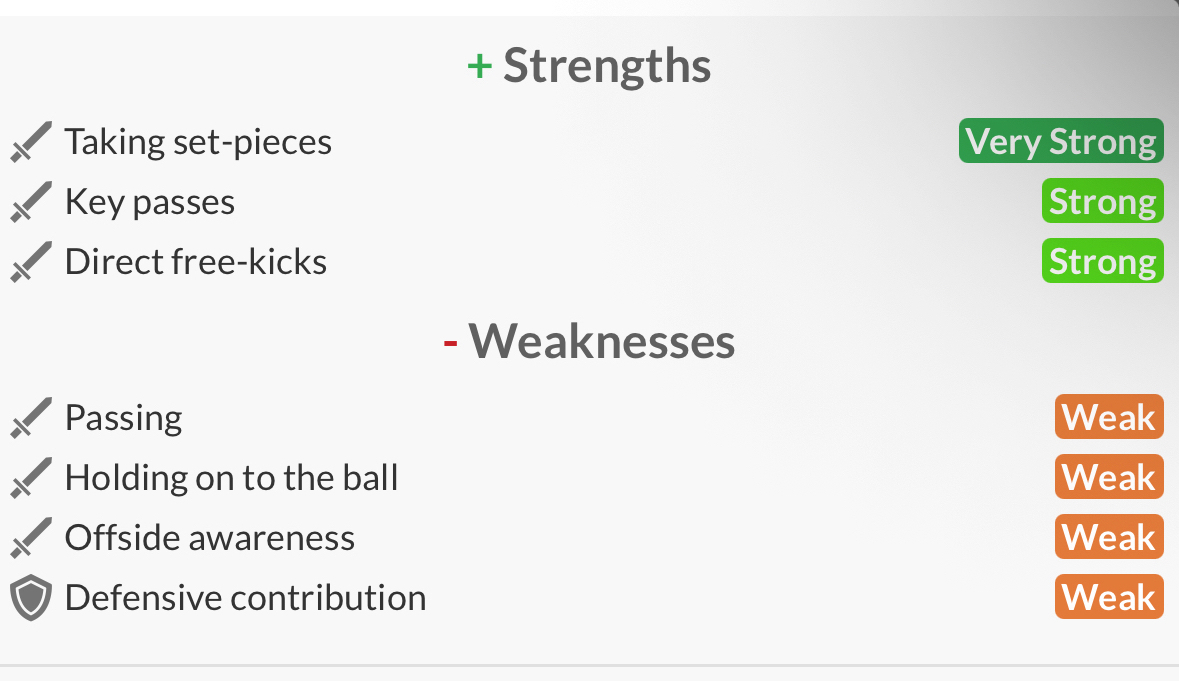 + Strengths

Taking set-pieces Very Strong
Key passes Strong
Direct free-kicks Strong

- Weaknesses

Passing Weak
Holding on to the ball Weak
Offside awareness Weak
Defensive contribution Weak